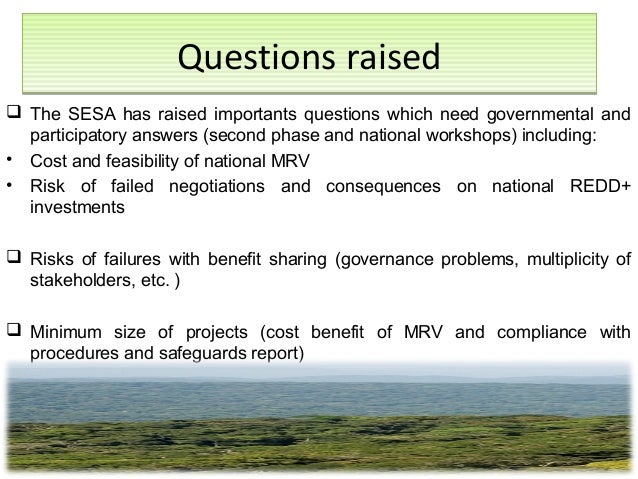 Questions raised

❑ The SESA has raised importants questions which need governmental and participatory answers (second phase and national workshops) including:

• Cost and feasibility of national MRV

• Risk of failed negotiations and consequences on national REDD+ investments

❑ Risks of failures with benefit sharing (governance problems, multiplicity of stakeholders, etc. )

❑ Minimum size of projects (cost benefit of MRV and compliance with procedures and safeguards report)